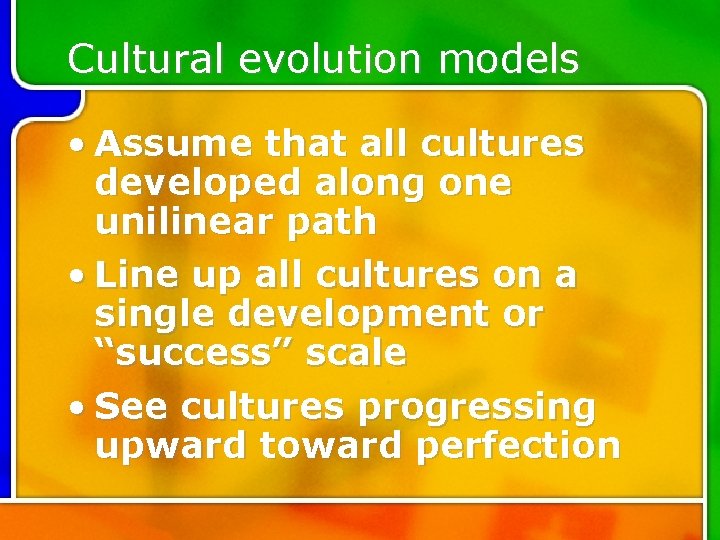 Cultural evolution models

• Assume that all cultures developed along one unilinear path
• Line up all cultures on a single development or “success” scale
• See cultures progressing upward toward perfection